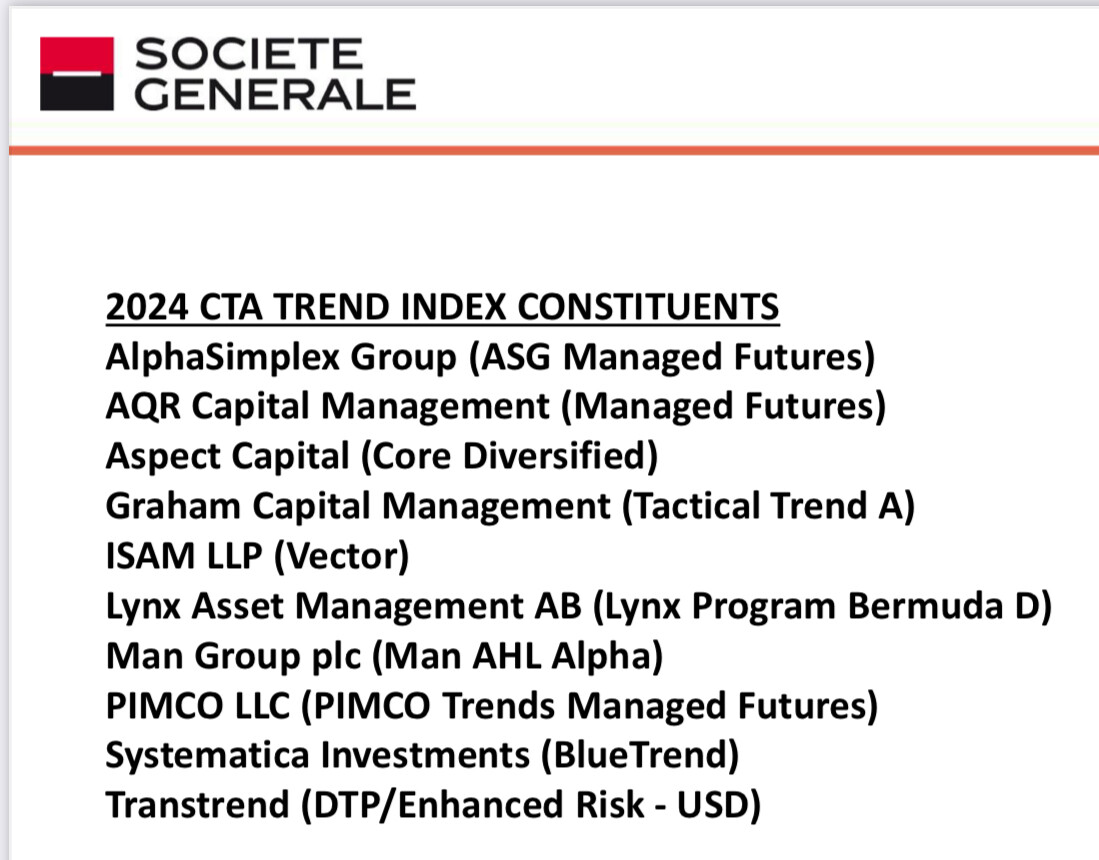 SOCIETE GENERALE

2024 CTA TREND INDEX CONSTITUENTS
AlphaSimplex Group (ASG Managed Futures)
AQR Capital Management (Managed Futures)
Aspect Capital (Core Diversified)
Graham Capital Management (Tactical Trend A)
ISAM LLP (Vector)
Lynx Asset Management AB (Lynx Program Bermuda D)
Man Group plc (Man AHL Alpha)
PIMCO LLC (PIMCO Trends Managed Futures)
Systematica Investments (BlueTrend)
Transtrend (DTP/Enhanced Risk - USD)